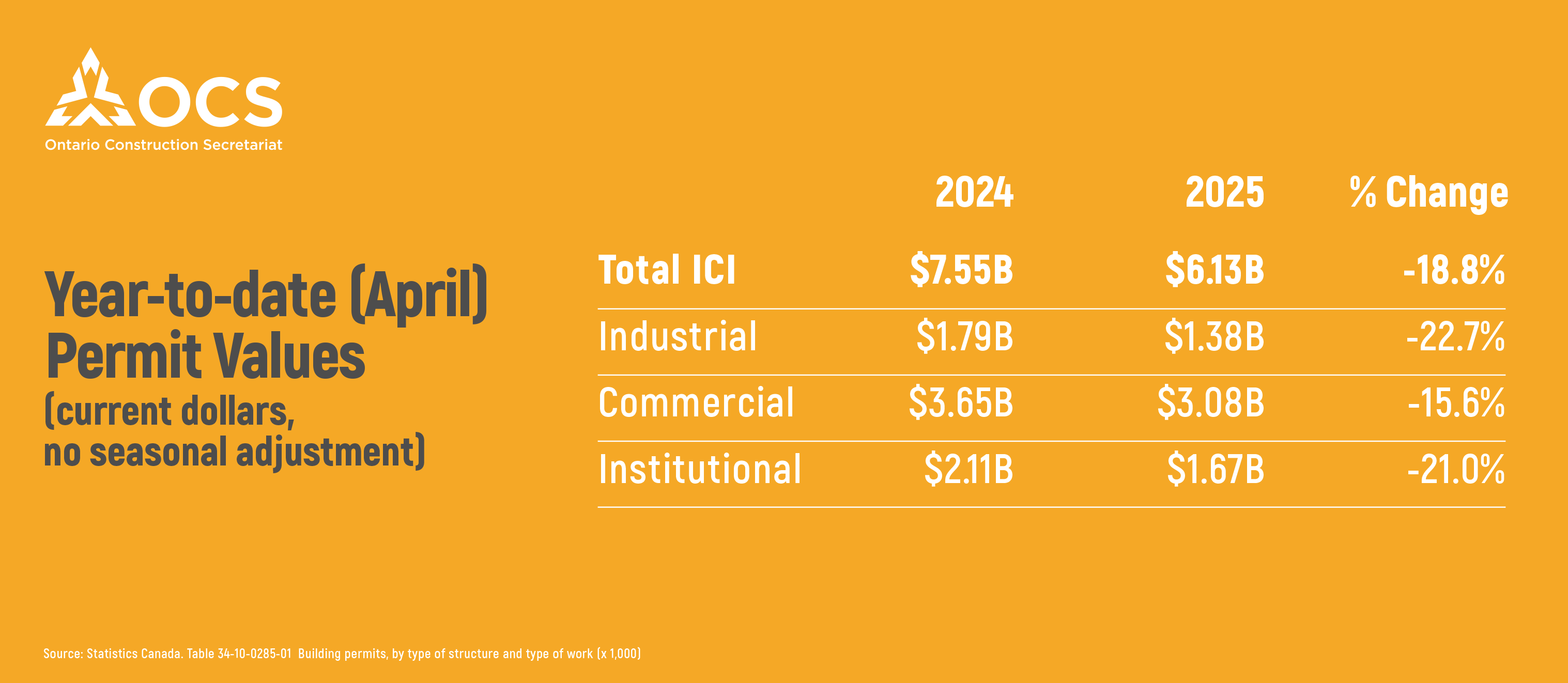 OCS
Ontario Construction Secretariat

Year-to-date (April) Permit Values
(current dollars, no seasonal adjustment)

| | 2024 | 2025 | % Change |
|---|---|---|---|
| Total ICI | \$7.55B | \$6.13B | -18.8% |
| Industrial | \$1.79B | \$1.38B | -22.7% |
| Commercial | \$3.65B | \$3.08B | -15.6% |
| Institutional | \$2.11B | \$1.67B | -21.0% |

Source: Statistics Canada. Table 34-10-0285-01 Building permits, by type of structure and type of work (x 1,000)